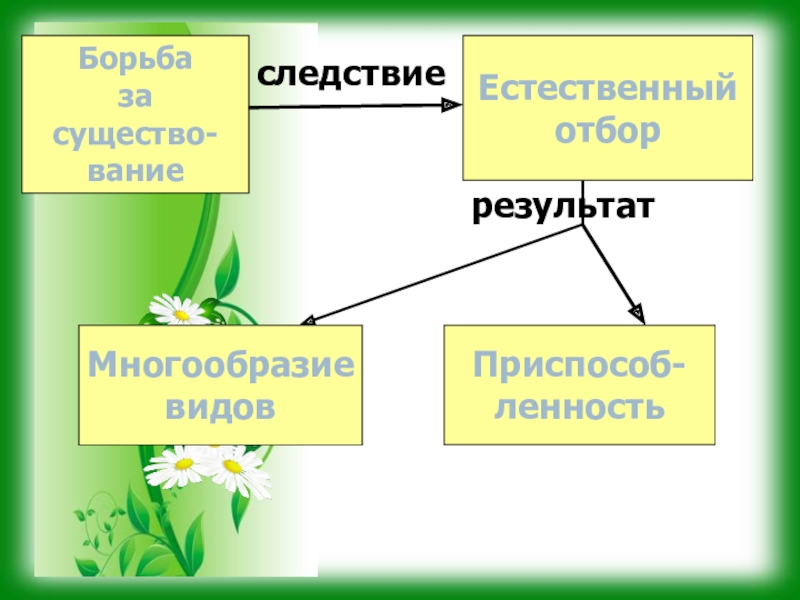 Борьба за существование

следствие

Естественный отбор

результат

Многообразие видов

Приспособленность